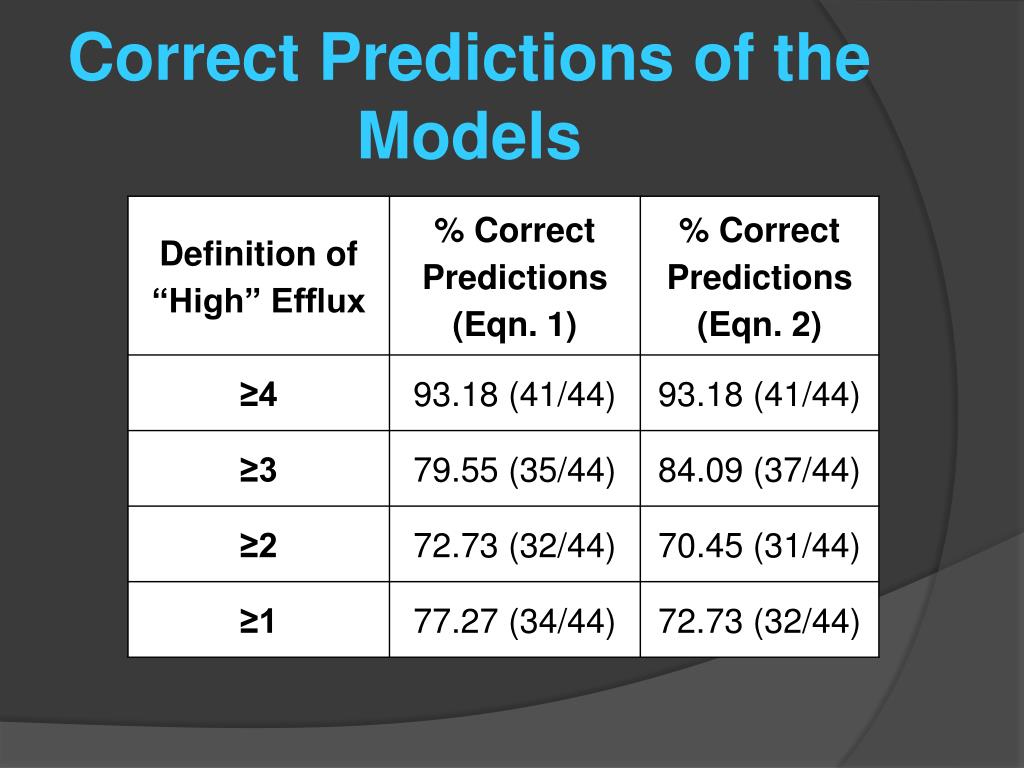 Correct Predictions of the Models

| Definition of “High” Efflux | % Correct Predictions (Eqn. 1) | % Correct Predictions (Eqn. 2) |
|---|---|---|
| ≥4 | 93.18 (41/44) | 93.18 (41/44) |
| ≥3 | 79.55 (35/44) | 84.09 (37/44) |
| ≥2 | 72.73 (32/44) | 70.45 (31/44) |
| ≥1 | 77.27 (34/44) | 72.73 (32/44) |